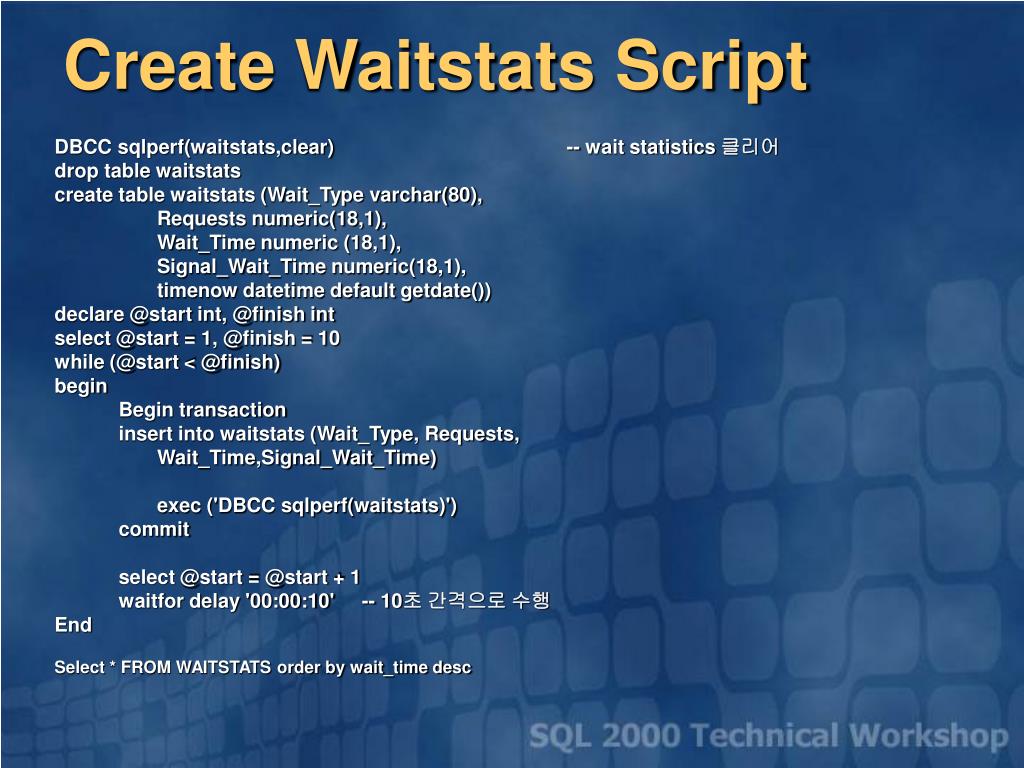 Create Waitstats Script

DBCC sqlperf(waitstats,clear) -- wait statistics 클리어
drop table waitstats
create table waitstats (Wait_Type varchar(80),
Requests numeric(18,1),
Wait_Time numeric (18,1),
Signal_Wait_Time numeric(18,1),
timenow datetime default getdate())
declare @start int, @finish int
select @start = 1, @finish = 10
while (@start < @finish)
begin
Begin transaction
insert into waitstats (Wait_Type, Requests,
Wait_Time,Signal_Wait_Time)

exec ('DBCC sqlperf(waitstats)')
commit

select @start = @start + 1
waitfor delay '00:00:10' -- 10초 간격으로 수행
End

Select * FROM WAITSTATS order by wait_time desc

SQL 2000 Technical Workshop